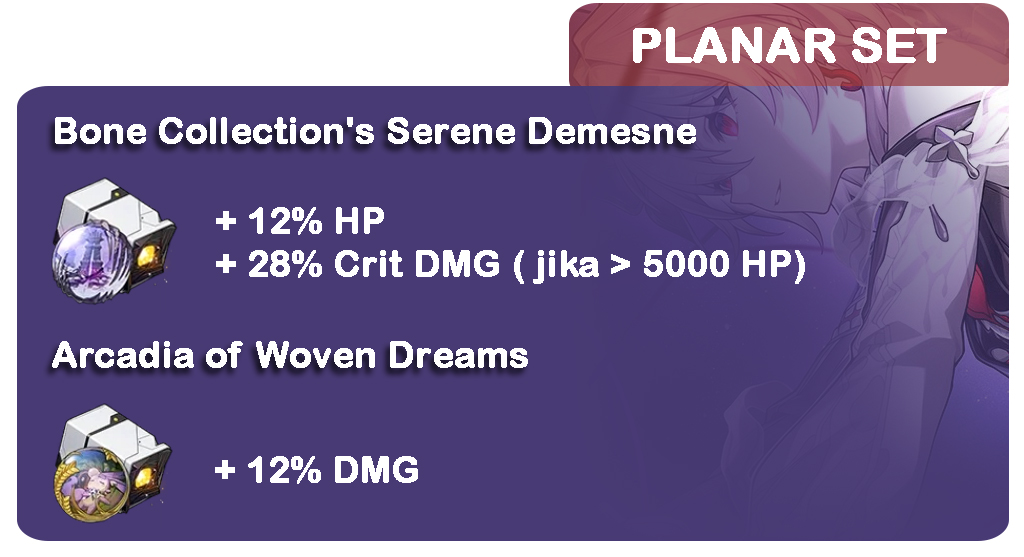 PLANAR SET

Bone Collection's Serene Demesne

+ 12% HP
+ 28% Crit DMG ( jika > 5000 HP)

Arcadia of Woven Dreams

+ 12% DMG